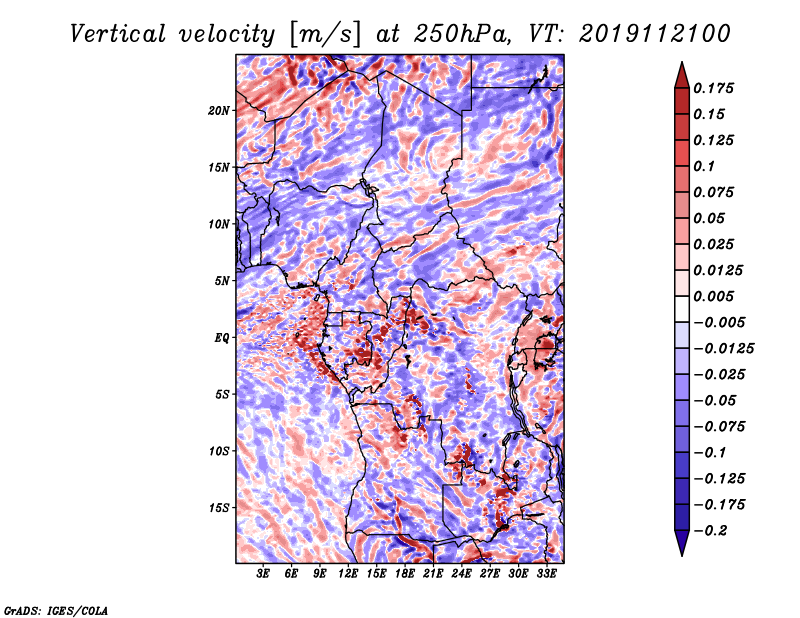 Vertical velocity [m/s] at 250hPa, VT: 2019112100

20N
15N
10N
5N
EQ
5S
10S
15S

3E 6E 9E 12E 15E 18E 21E 24E 27E 30E 33E

0.175
0.15
0.125
0.1
0.075
0.05
0.025
0.0125
0.005
−0.005
−0.0125
−0.025
−0.05
−0.075
−0.1
−0.125
−0.175
−0.2

GrADS: IGES/COLA